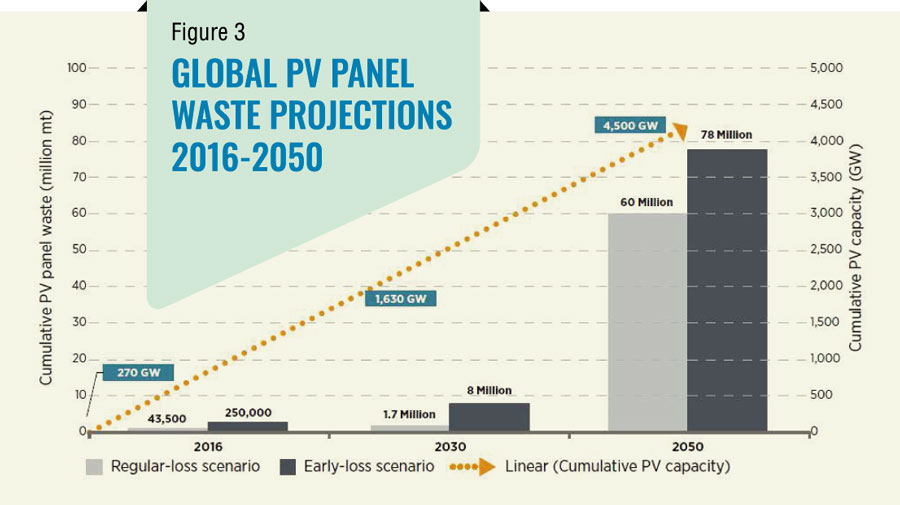 Figure 3

GLOBAL PV PANEL WASTE PROJECTIONS 2016-2050

Cumulative PV panel waste (million mt)

100
90
80
70
60
50
40
30
20
10
0

Cumulative PV capacity (GW)

5,000
4,500
4,000
3,500
3,000
2,500
2,000
1,500
1,000
500
0

270 GW
1,630 GW
4,500 GW

43,500
250,000
1.7 Million
8 Million
60 Million
78 Million

2016
2030
2050

Regular-loss scenario
Early-loss scenario
Linear (Cumulative PV capacity)